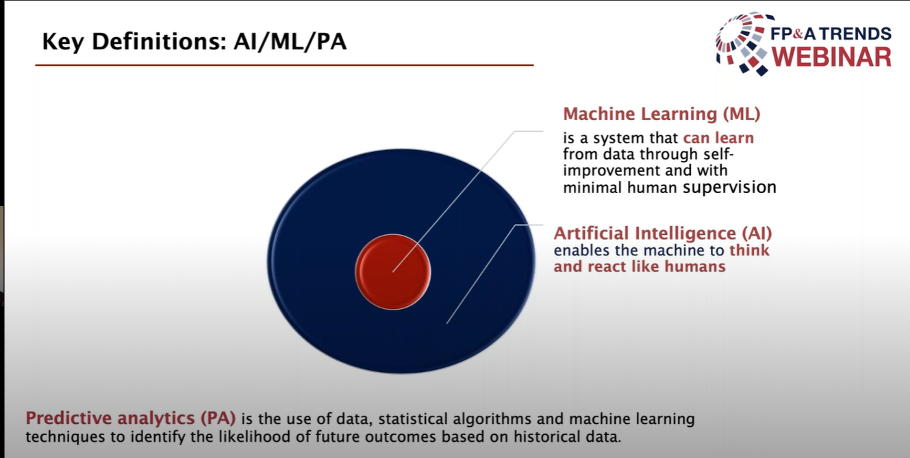 Key Definitions: AI/ML/PA

FP&A TRENDS
WEBINAR

Machine Learning (ML)
is a system that can learn from data through self-improvement and with minimal human supervision

Artificial Intelligence (AI)
enables the machine to think and react like humans

Predictive analytics (PA) is the use of data, statistical algorithms and machine learning techniques to identify the likelihood of future outcomes based on historical data.